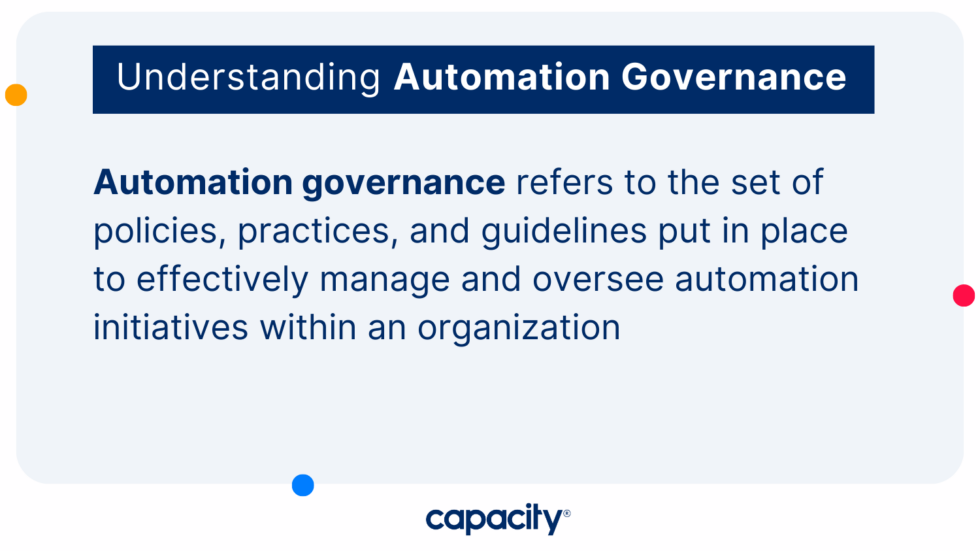 Understanding Automation Governance

Automation governance refers to the set of policies, practices, and guidelines put in place to effectively manage and oversee automation initiatives within an organization

capacity®